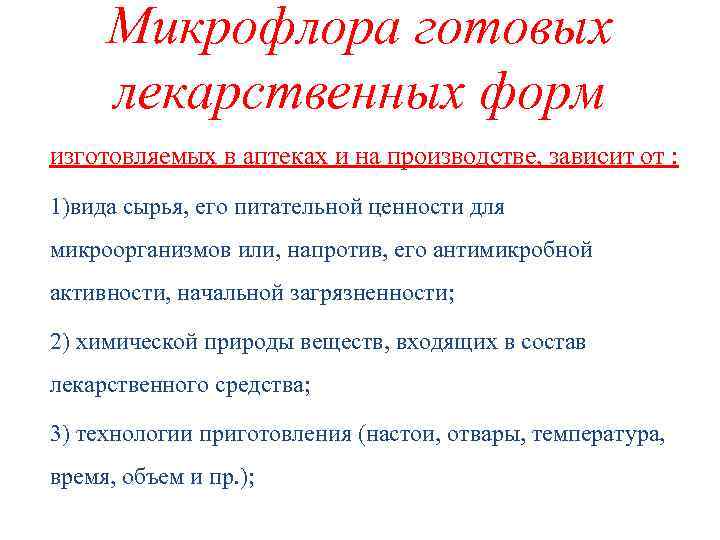 Микрофлора готовых лекарственных форм

изготовляемых в аптеках и на производстве, зависит от :

1)вида сырья, его питательной ценности для микроорганизмов или, напротив, его антимикробной активности, начальной загрязненности;

2) химической природы веществ, входящих в состав лекарственного средства;

3) технологии приготовления (настои, отвары, температура, время, объем и пр.);